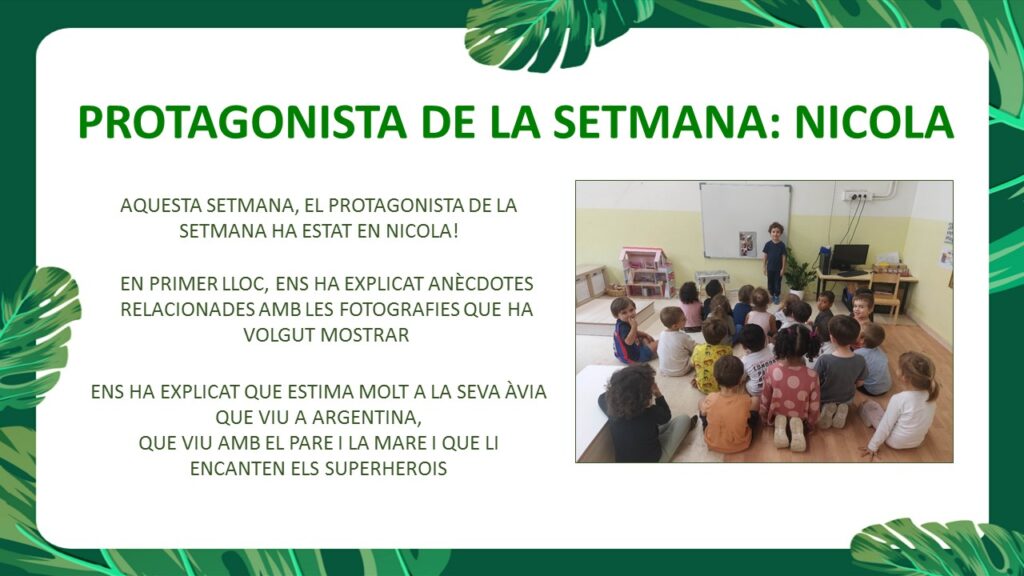 PROTAGONISTA DE LA SETMANA: NICOLA

AQUESTA SETMANA, EL PROTAGONISTA DE LA SETMANA HA ESTAT EN NICOLA!

EN PRIMER LLOC, ENS HA EXPLICAT ANÈCDOTES RELACIONADES AMB LES FOTOGRAFIES QUE HA VOLGUT MOSTRAR

ENS HA EXPLICAT QUE ESTIMA MOLT A LA SEVA ÀVIA QUE VIU A ARGENTINA,
QUE VIU AMB EL PARE I LA MARE I QUE LI ENCANTEN ELS SUPERHEROIS